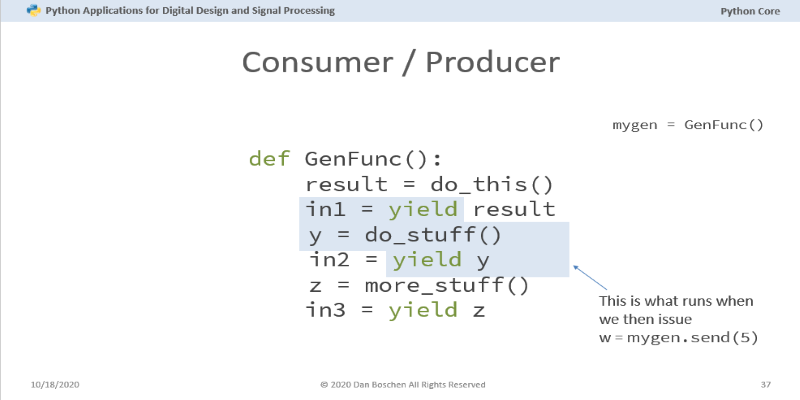 Python Applications for Digital Design and Signal Processing

Python Core

Consumer / Producer

mygen = GenFunc()

def GenFunc():
    result = do_this()
    in1 = yield result
    y = do_stuff()
    in2 = yield y
    z = more_stuff()
    in3 = yield z

This is what runs when we then issue w = mygen.send(5)

10/18/2020

© 2020 Dan Boschen All Rights Reserved

37